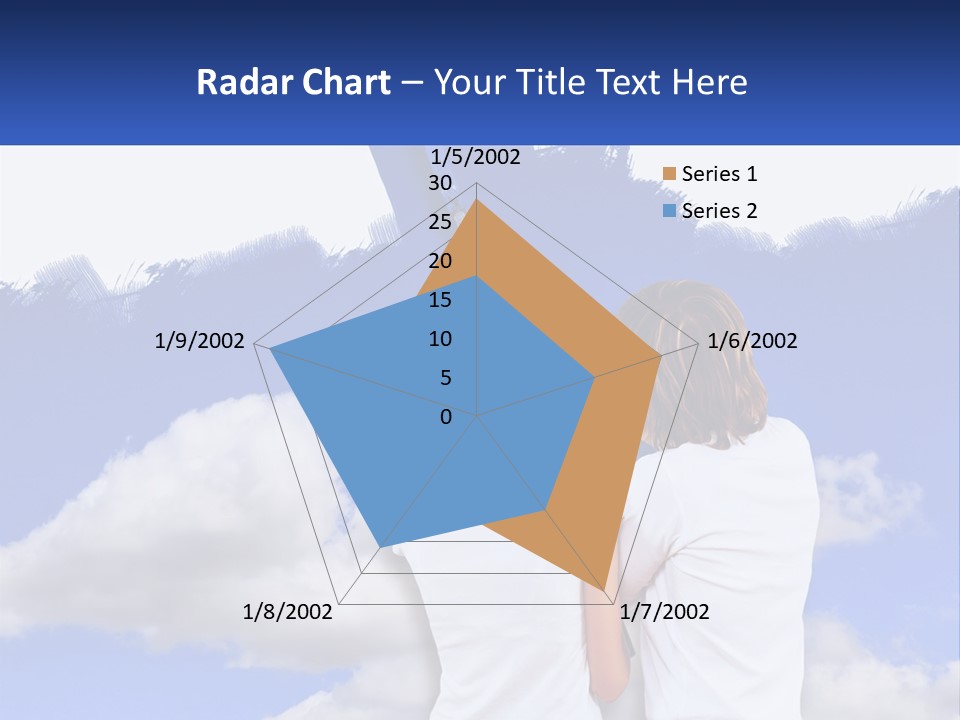 Radar Chart – Your Title Text Here

1/5/2002
30
25
20
15
10
5
0
1/6/2002
1/7/2002
1/8/2002
1/9/2002

Series 1
Series 2